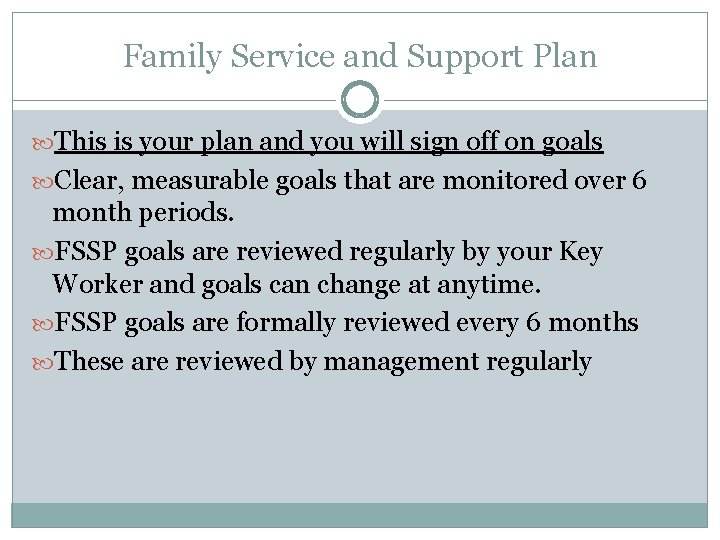 Family Service and Support Plan

This is your plan and you will sign off on goals

Clear, measurable goals that are monitored over 6 month periods.

FSSP goals are reviewed regularly by your Key Worker and goals can change at anytime.

FSSP goals are formally reviewed every 6 months

These are reviewed by management regularly